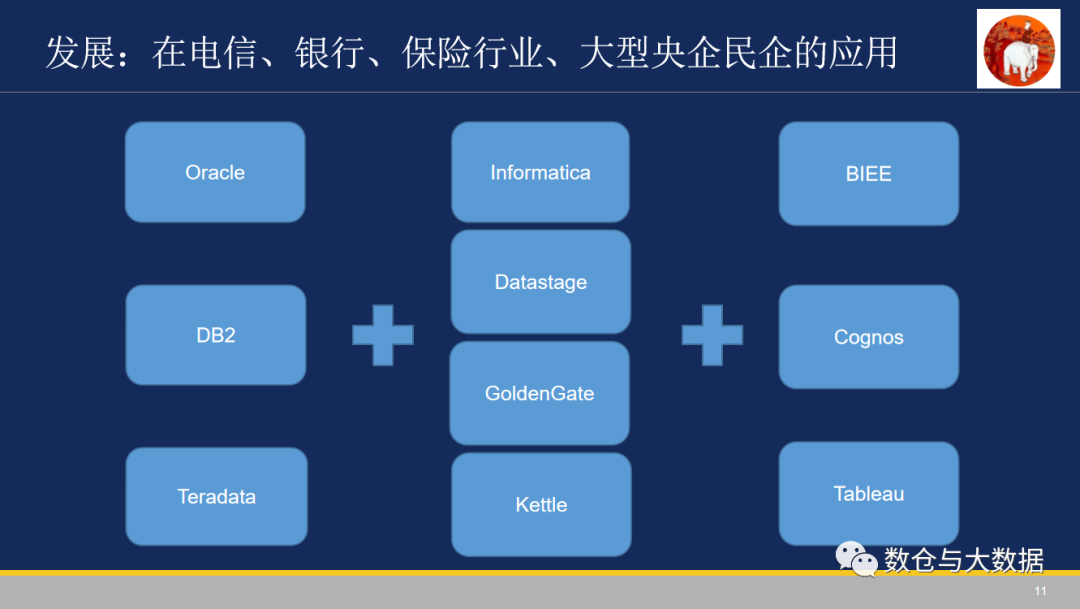 发展：在电信、银行、保险行业、大型央企民企的应用

Oracle

DB2

Teradata

Informatica

Datastage

GoldenGate

Kettle

BIEE

Cognos

Tableau

数仓与大数据

11